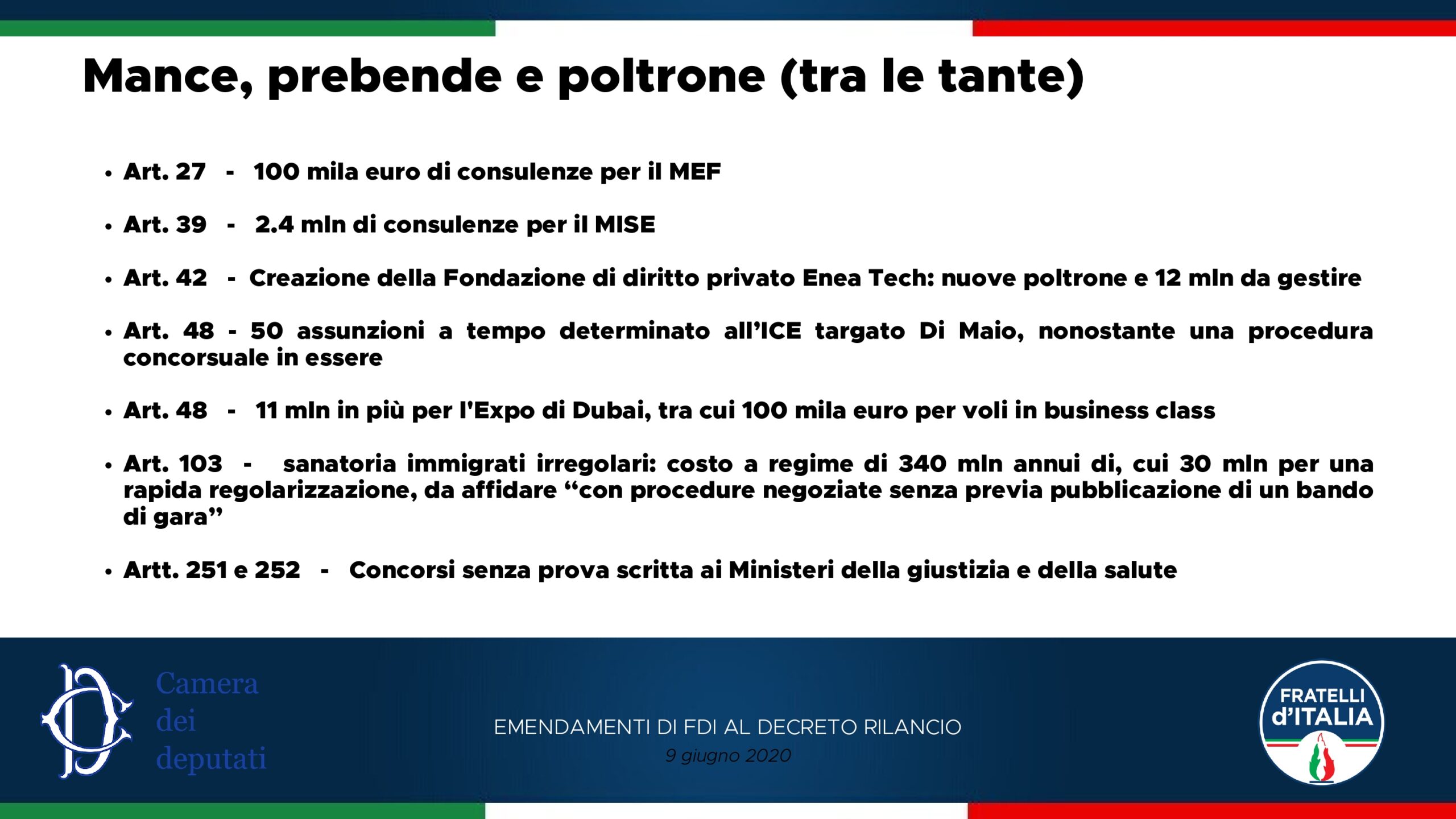 Mance, prebende e poltrone (tra le tante)

• Art. 27 - 100 mila euro di consulenze per il MEF

• Art. 39 - 2.4 mln di consulenze per il MISE

• Art. 42 - Creazione della Fondazione di diritto privato Enea Tech: nuove poltrone e 12 mln da gestire

• Art. 48 - 50 assunzioni a tempo determinato all'ICE targato Di Maio, nonostante una procedura concorsuale in essere

• Art. 48 - 11 mln in più per l'Expo di Dubai, tra cui 100 mila euro per voli in business class

• Art. 103 - sanatoria immigrati irregolari: costo a regime di 340 mln annui di, cui 30 mln per una rapida regolarizzazione, da affidare "con procedure negoziate senza previa pubblicazione di un bando di gara"

• Artt. 251 e 252 - Concorsi senza prova scritta ai Ministeri della giustizia e della salute

Camera dei deputati

EMENDAMENTI DI FDI AL DECRETO RILANCIO
9 giugno 2020

FRATELLI d'ITALIA